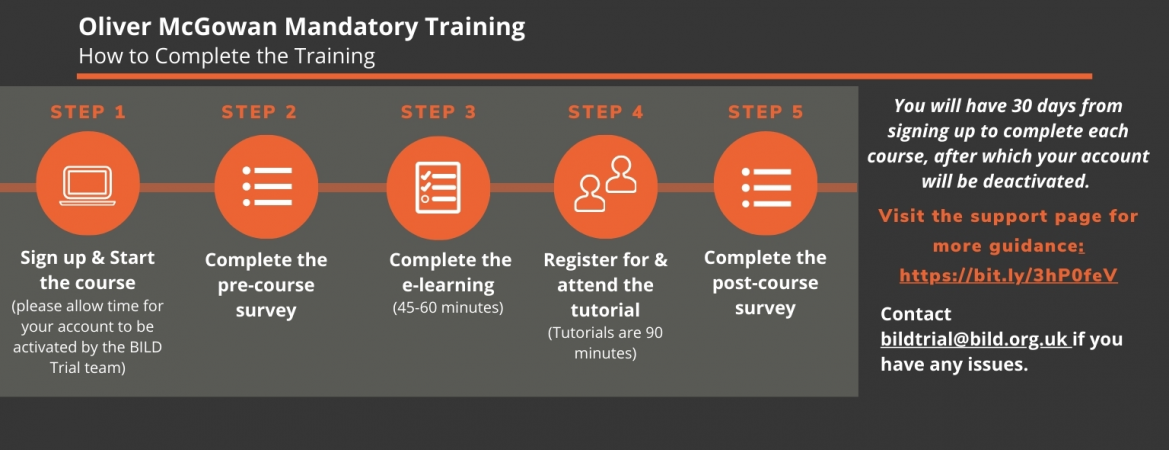 Oliver McGowan Mandatory Training
How to Complete the Training

STEP 1
Sign up & Start the course
(please allow time for your account to be activated by the BILD Trial team)

STEP 2
Complete the pre-course survey

STEP 3
Complete the e-learning
(45-60 minutes)

STEP 4
Register for & attend the tutorial
(Tutorials are 90 minutes)

STEP 5
Complete the post-course survey

You will have 30 days from signing up to complete each course, after which your account will be deactivated.

Visit the support page for more guidance: https://bit.ly/3hP0feV

Contact bildtrial@bild.org.uk if you have any issues.